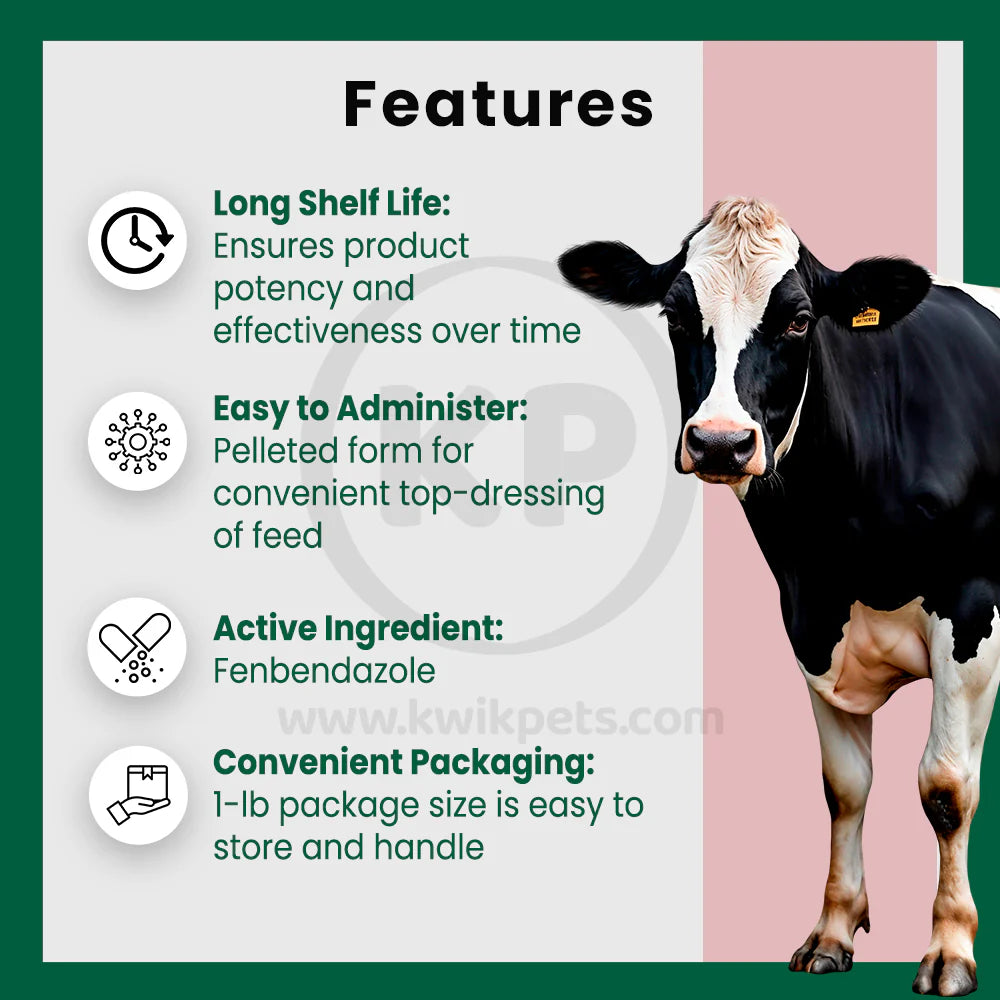 Features

Long Shelf Life:
Ensures product potency and effectiveness over time

Easy to Administer:
Pelleted form for convenient top-dressing of feed

Active Ingredient:
Fenbendazole

Convenient Packaging:
1-lb package size is easy to store and handle

KP

www.kwikpets.com